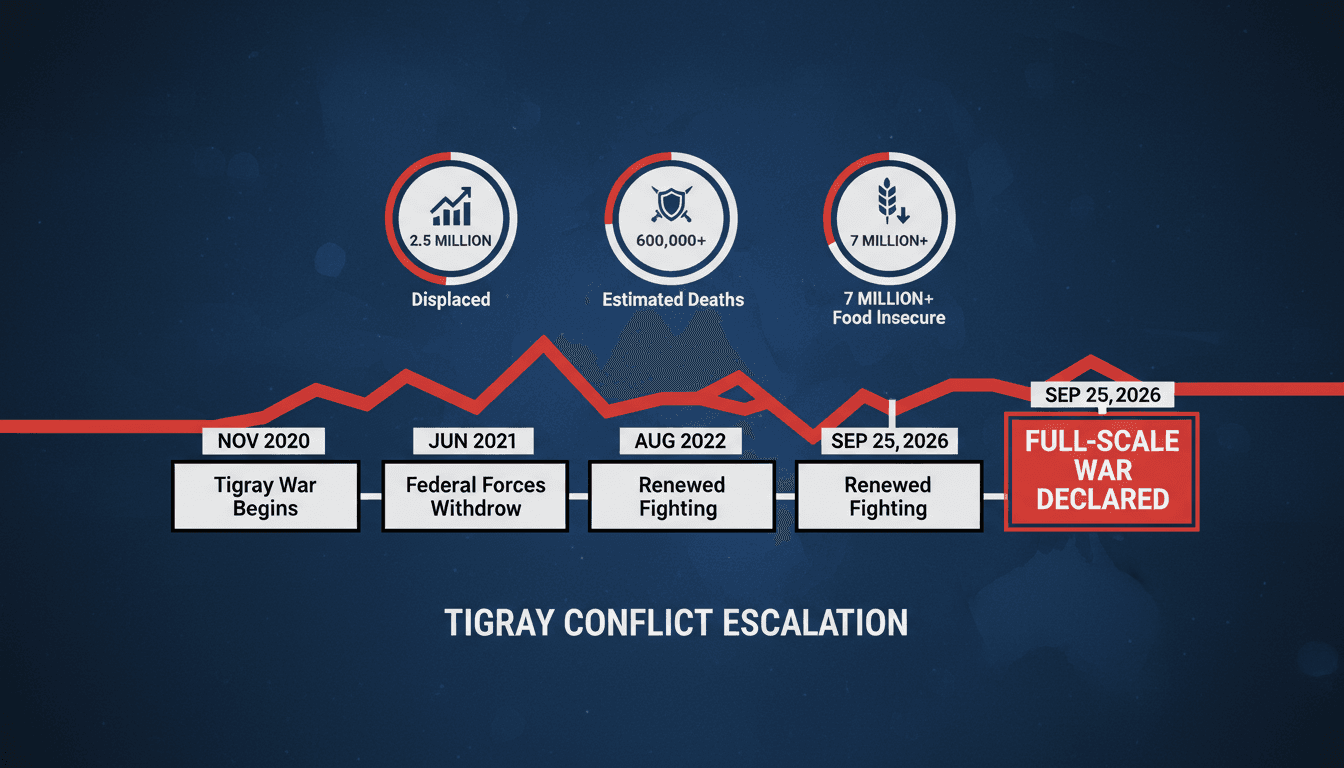 2.5 MILLION
Displaced

600,000+
Estimated Deaths

7 MILLION+
7 MILLION+
Food Insecure

NOV 2020
Tigray War Begins

JUN 2021
Federal Forces Withdrow

AUG 2022
Renewed Fighting

SEP 25, 2026
Renewed Fighting

SEP 25, 2026
FULL-SCALE WAR DECLARED

TIGRAY CONFLICT ESCALATION